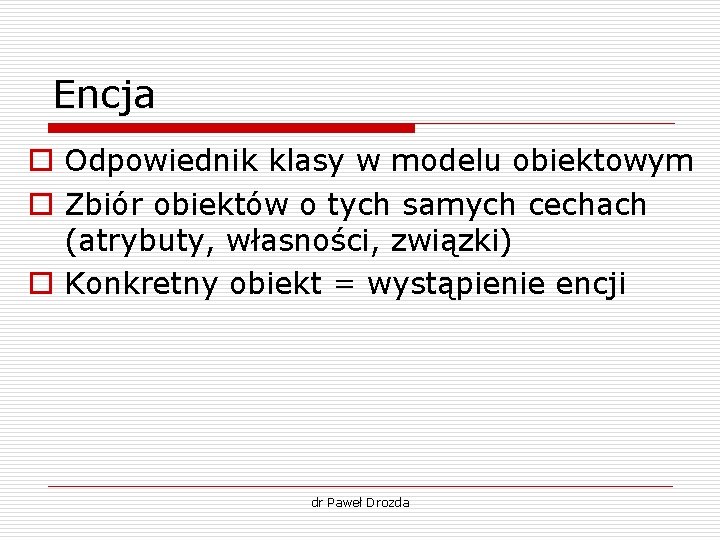 Encja

Odpowiednik klasy w modelu obiektowym

Zbiór obiektów o tych samych cechach (atrybuty, własności, związki)

Konkretny obiekt = wystąpienie encji

dr Paweł Drozda